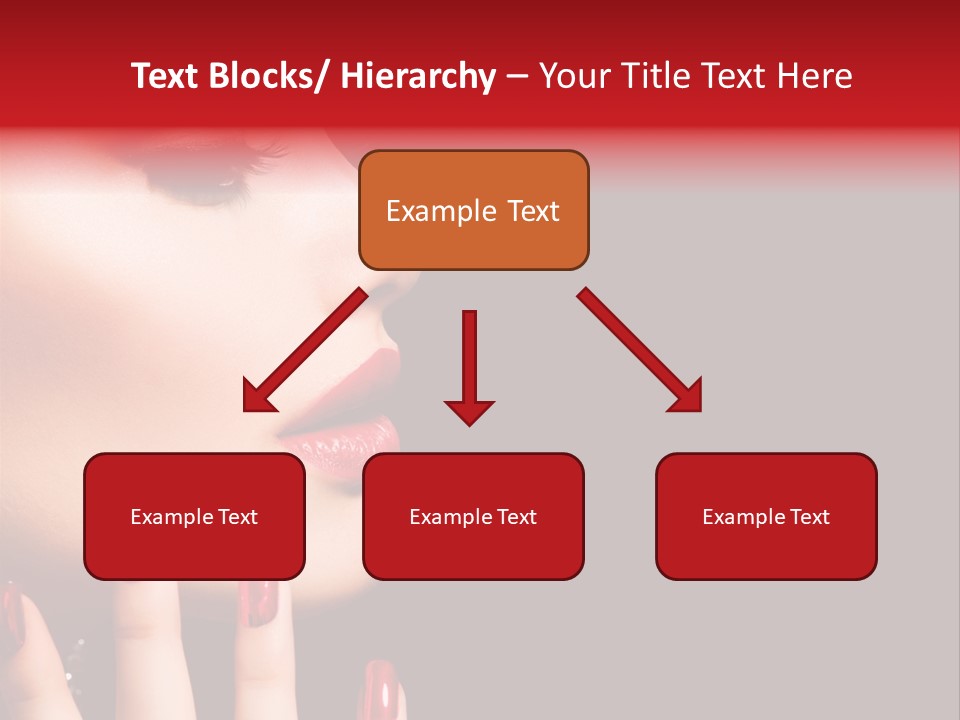 Text Blocks/ Hierarchy – Your Title Text Here

Example Text

Example Text

Example Text

Example Text